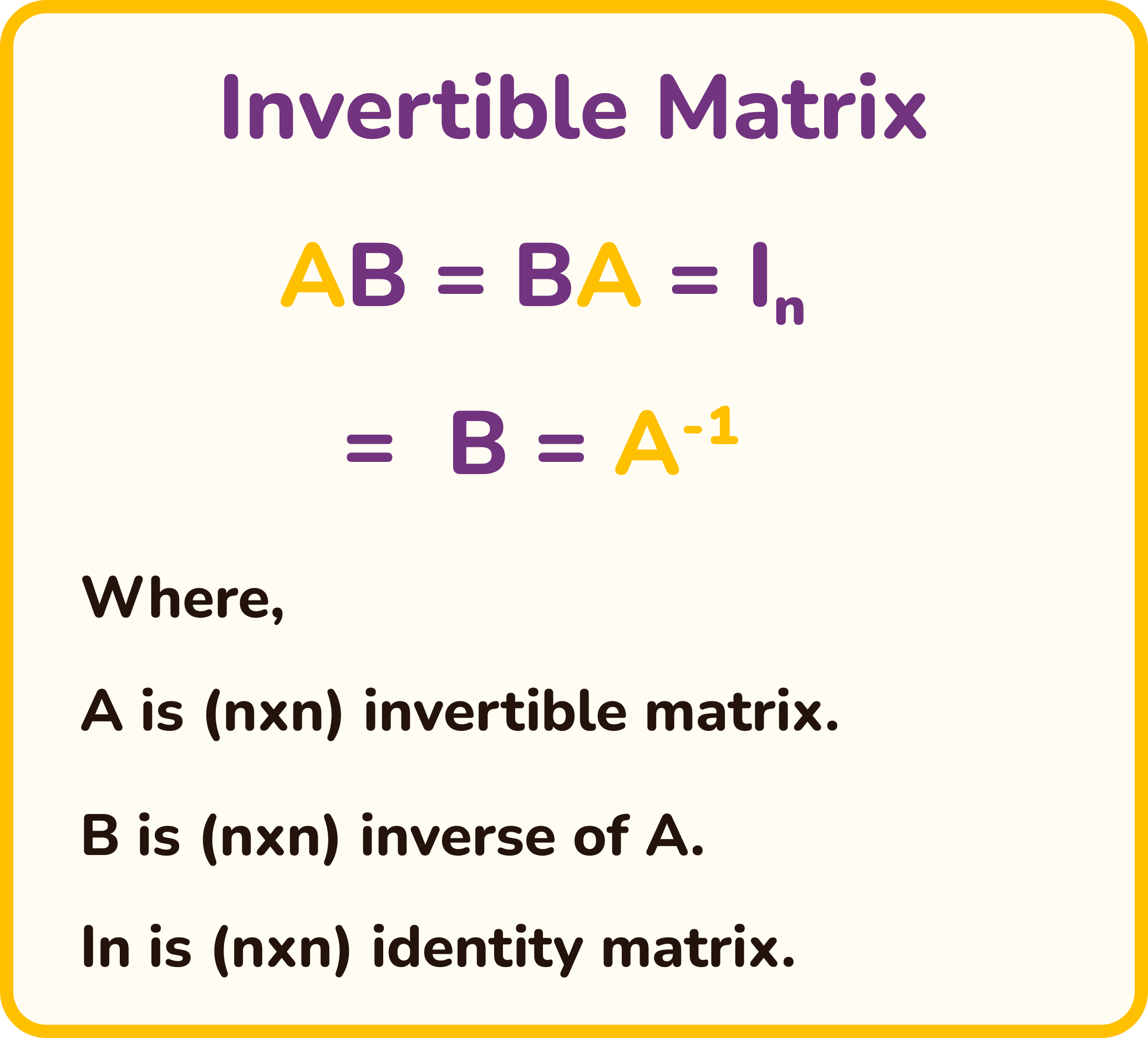 Invertible Matrix

$AB = BA = I_n$

$= B = A^{-1}$

Where,

A is (nxn) invertible matrix.

B is (nxn) inverse of A.

In is (nxn) identity matrix.